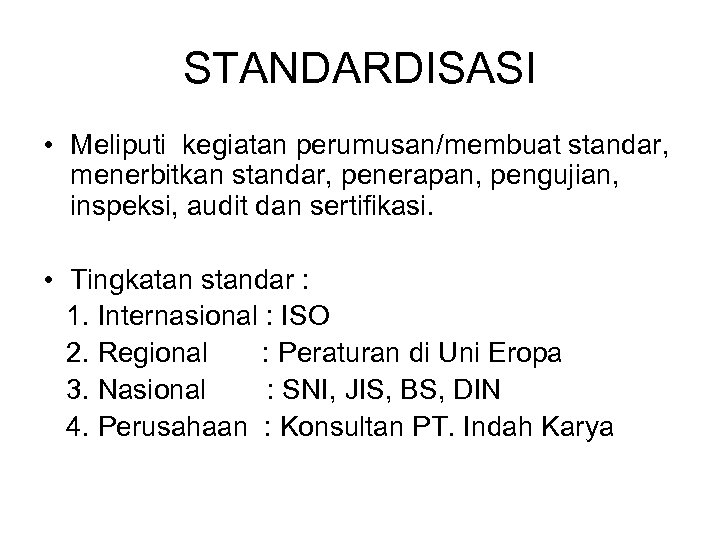 STANDARDISASI

• Meliputi kegiatan perumusan/membuat standar, menerbitkan standar, penerapan, pengujian, inspeksi, audit dan sertifikasi.

• Tingkatan standar :
1. Internasional : ISO
2. Regional : Peraturan di Uni Eropa
3. Nasional : SNI, JIS, BS, DIN
4. Perusahaan : Konsultan PT. Indah Karya